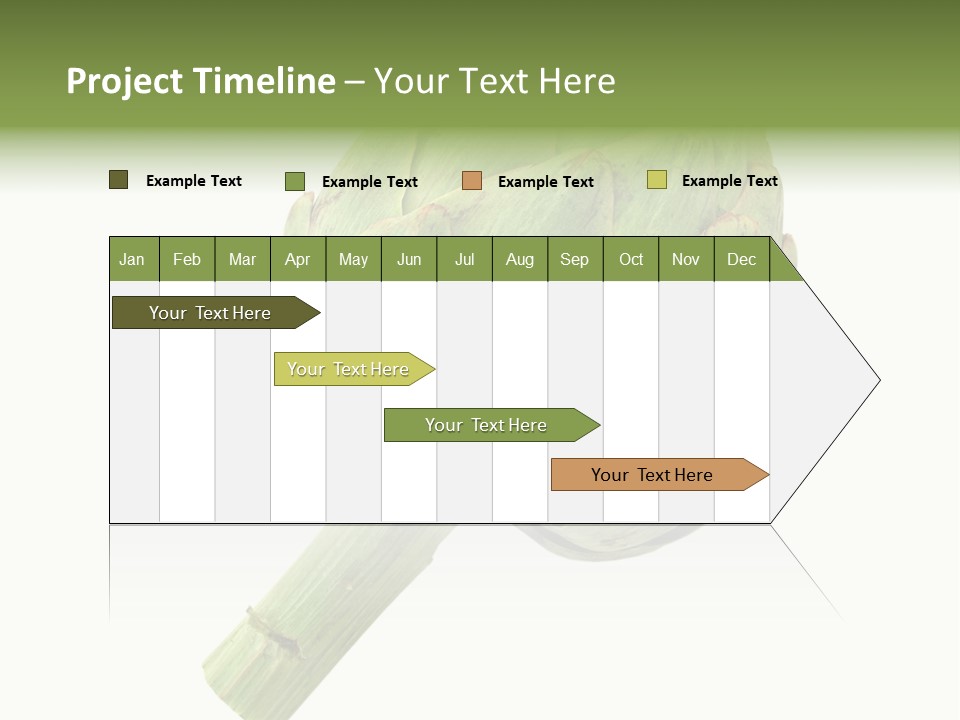 Project Timeline – Your Text Here

Example Text
Example Text
Example Text
Example Text

| Jan | Feb | Mar | Apr | May | Jun | Jul | Aug | Sep | Oct | Nov | Dec |
|---|---|---|---|---|---|---|---|---|---|---|---|

Your Text Here

Your Text Here

Your Text Here

Your Text Here